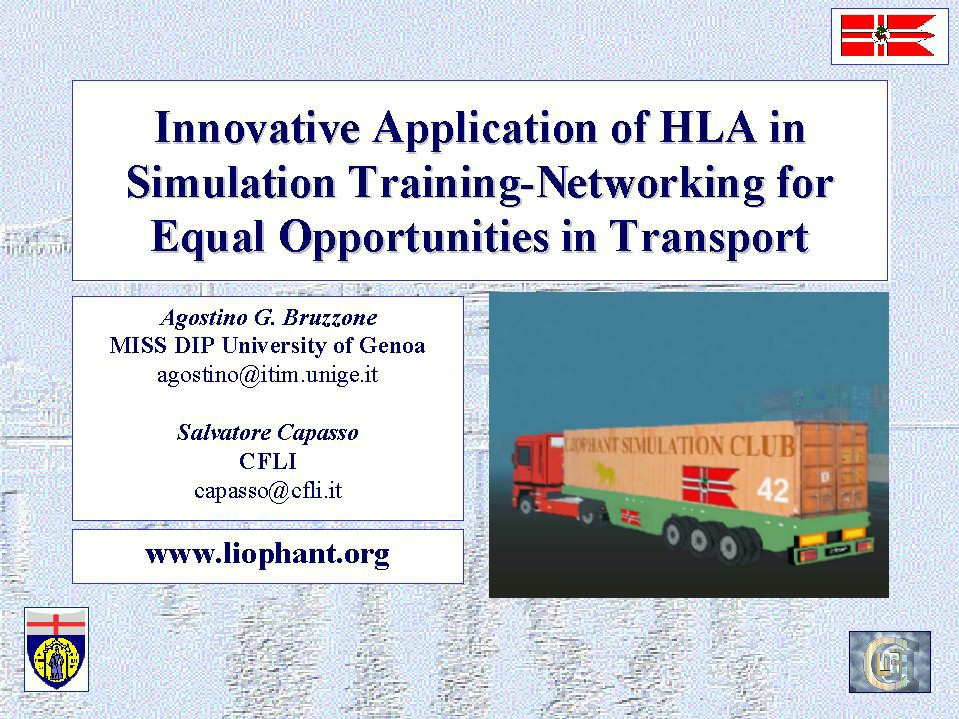 Innovative Application of HLA in Simulation Training-Networking for Equal Opportunities in Transport

Agostino G. Bruzzone
MISS DIP University of Genoa
agostino@itim.unige.it

Salvatore Capasso
CFLI
capasso@cfli.it

www.liophant.org

LIOPHANT SIMULATION CLUB
42